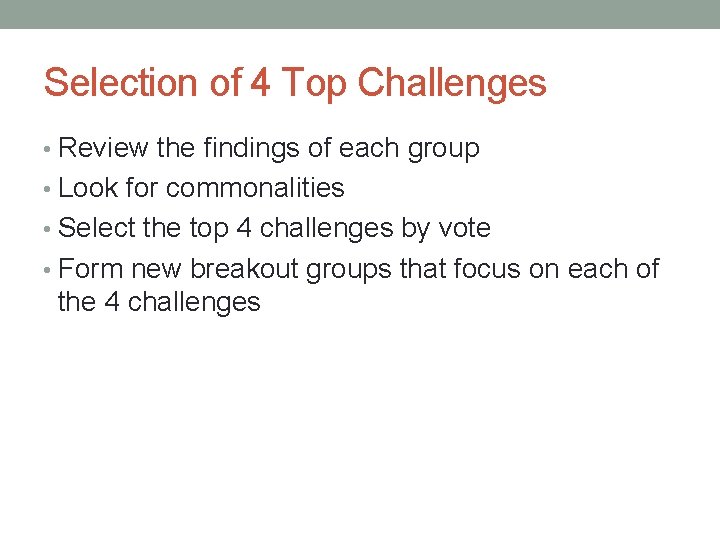 Selection of 4 Top Challenges

• Review the findings of each group
• Look for commonalities
• Select the top 4 challenges by vote
• Form new breakout groups that focus on each of the 4 challenges